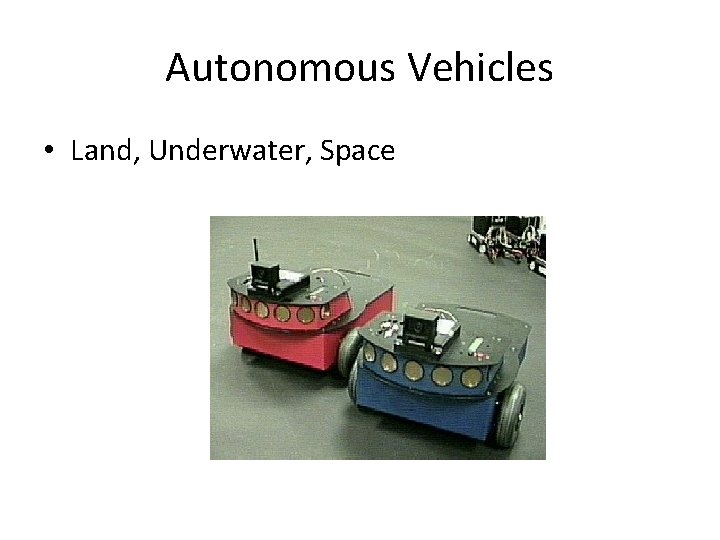 Autonomous Vehicles

• Land, Underwater, Space